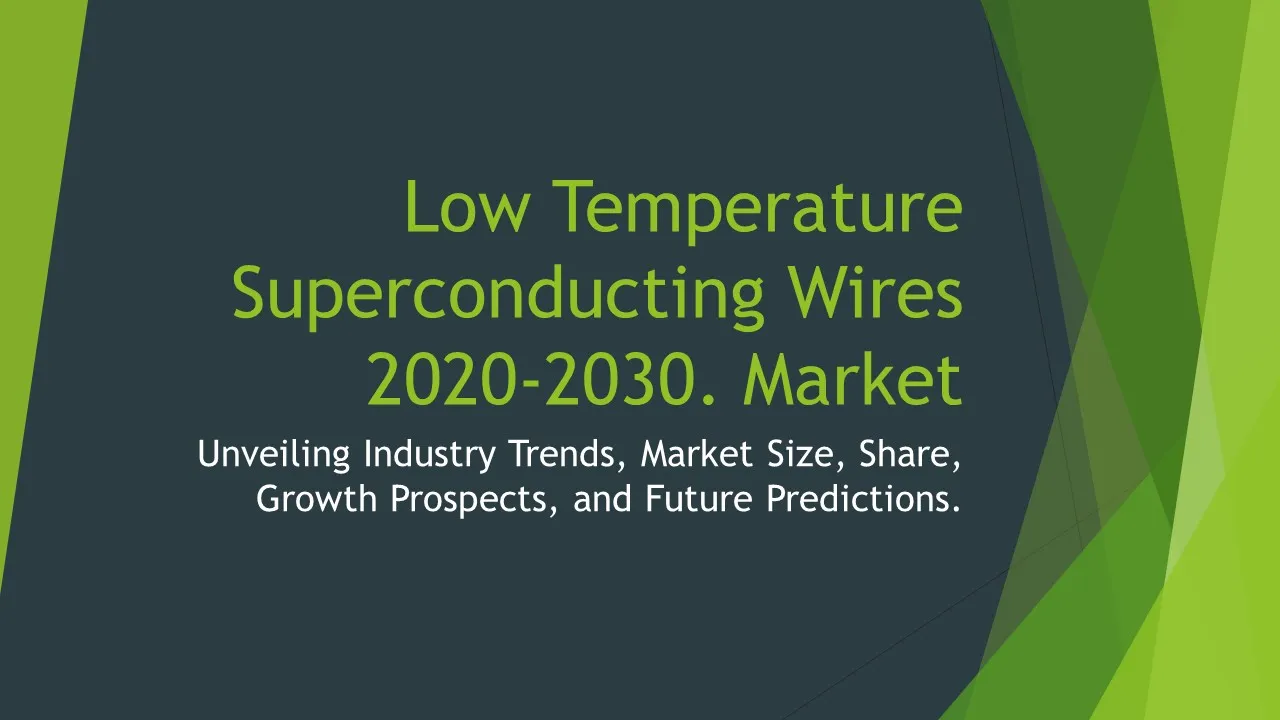 Low Temperature Superconducting Wires 2020-2030. Market

Unveiling Industry Trends, Market Size, Share, Growth Prospects, and Future Predictions.